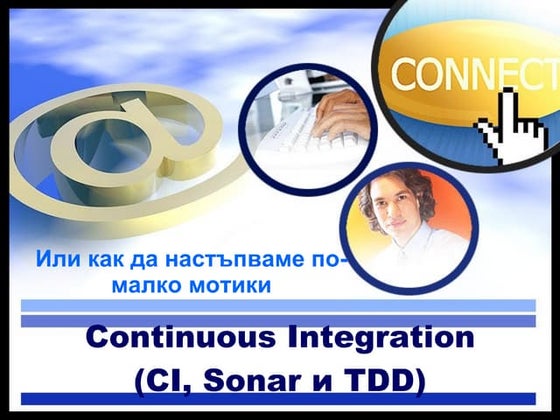 CONNECT

Или как да настъпваме по-малко мотики

Continuous Integration (CI, Sonar и TDD)